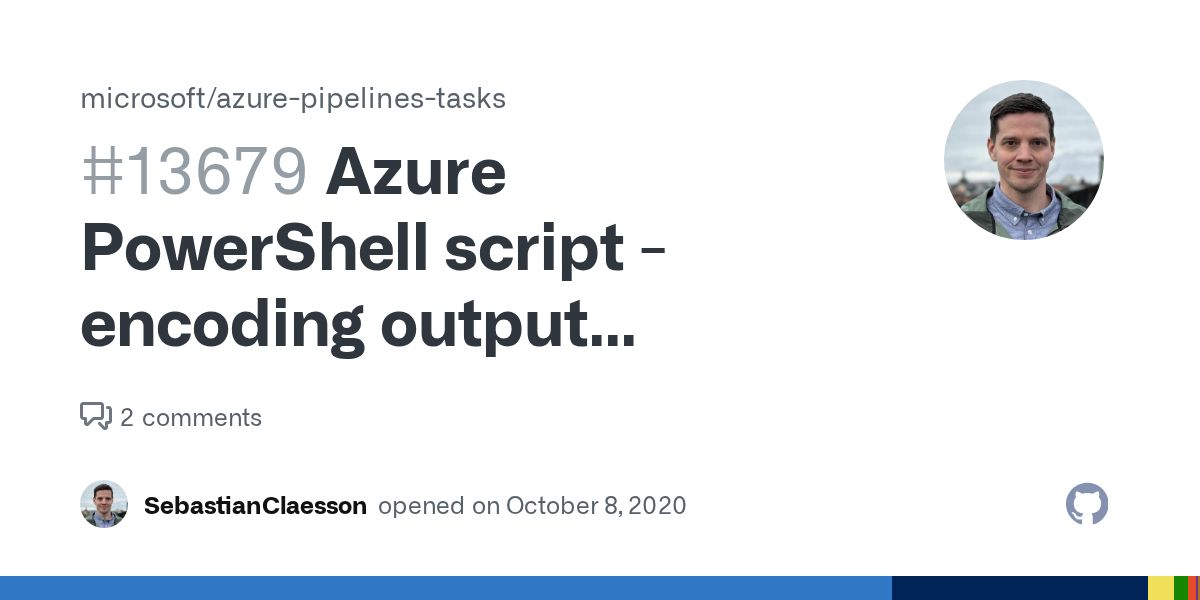 microsoft/azure-pipelines-tasks

#13679 Azure PowerShell script - encoding output...

2 comments

SebastianClaesson opened on October 8, 2020